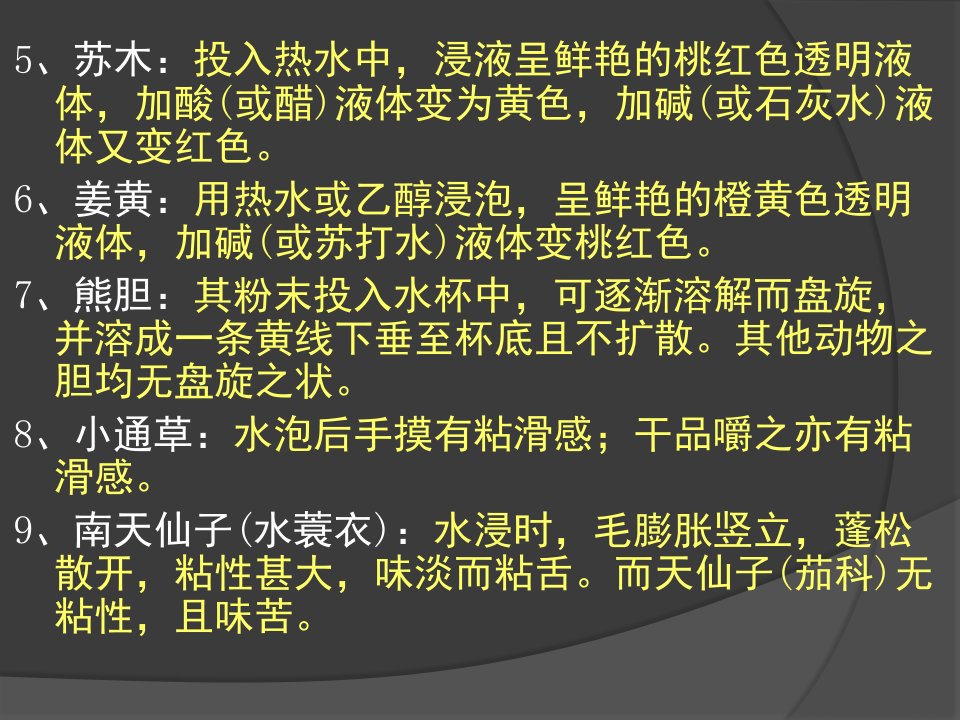 5、苏木：投入热水中，浸液呈鲜艳的桃红色透明液体，加酸(或醋)液体变为黄色，加碱(或石灰水)液体又变红色。

6、姜黄：用热水或乙醇浸泡，呈鲜艳的橙黄色透明液体，加碱(或苏打水)液体变桃红色。

7、熊胆：其粉末投入水杯中，可逐渐溶解而盘旋，并溶成一条黄线下垂至杯底且不扩散。其他动物之胆均无盘旋之状。

8、小通草：水泡后手摸有粘滑感；干品嚼之亦有粘滑感。

9、南天仙子(水蓑衣)：水浸时，毛膨胀竖立，蓬松散开，粘性甚大，味淡而粘舌。而天仙子(茄科)无粘性，且味苦。